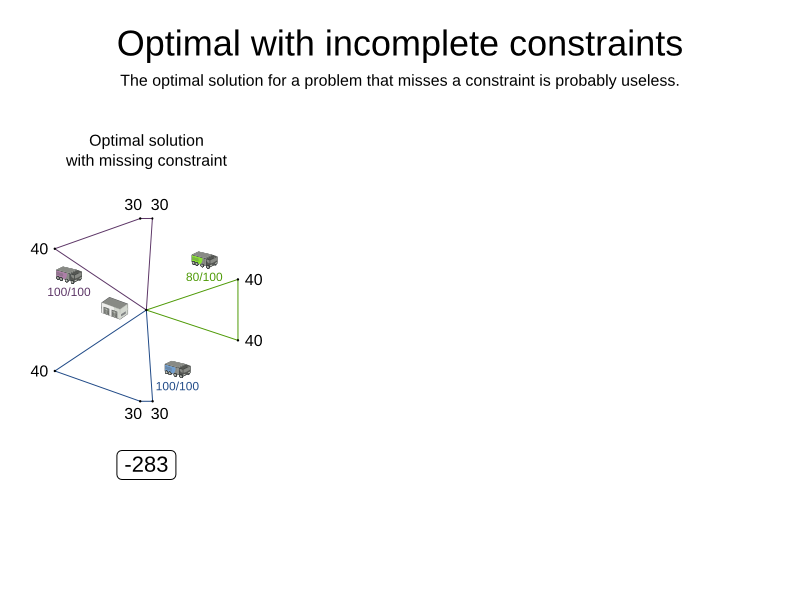 Optimal with incomplete constraints

The optimal solution for a problem that misses a constraint is probably useless.

Optimal solution
with missing constraint

30 30

40

100/100

80/100

40

40

40

100/100

30 30

-283